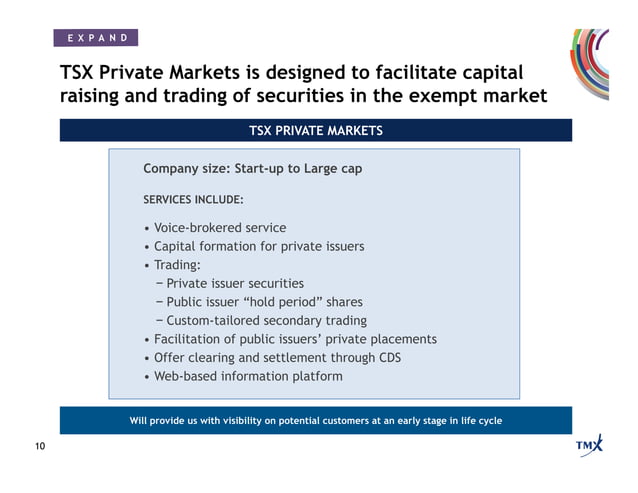 EXPAND

TSX Private Markets is designed to facilitate capital raising and trading of securities in the exempt market

TSX PRIVATE MARKETS

Company size: Start-up to Large cap

SERVICES INCLUDE:

• Voice-brokered service
• Capital formation for private issuers
• Trading:
  − Private issuer securities
  − Public issuer “hold period” shares
  − Custom-tailored secondary trading
• Facilitation of public issuers’ private placements
• Offer clearing and settlement through CDS
• Web-based information platform

Will provide us with visibility on potential customers at an early stage in life cycle

10

TMX